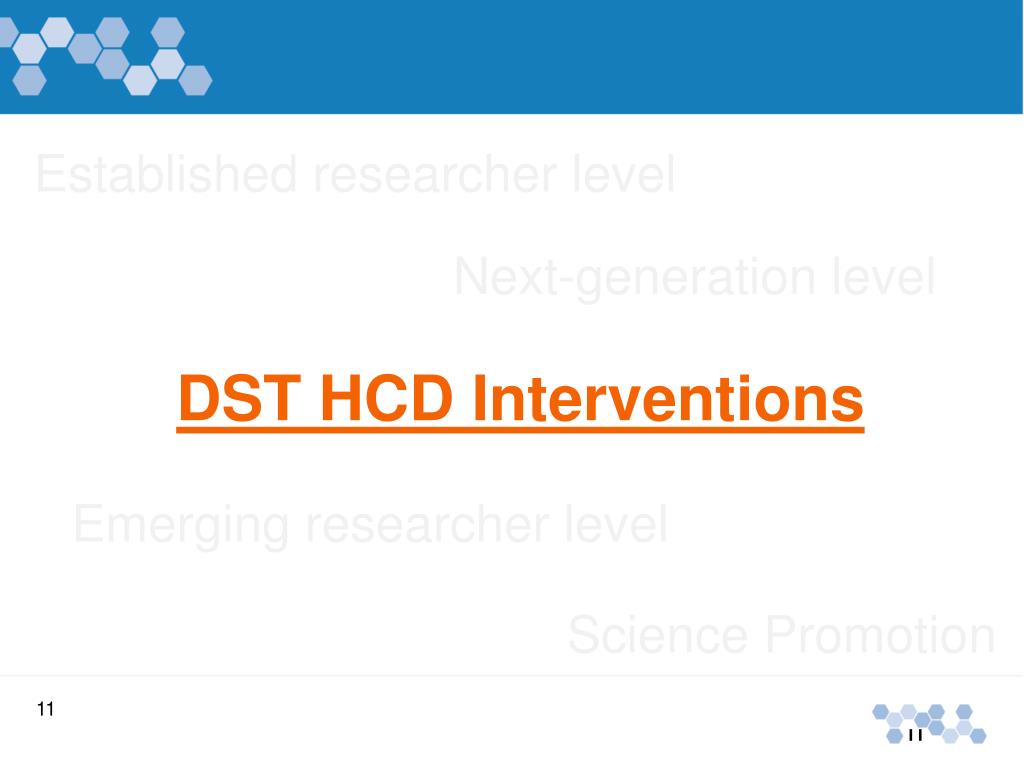 Established researcher level

Next-generation level

DST HCD Interventions

Emerging researcher level

Science Promotion

11

11